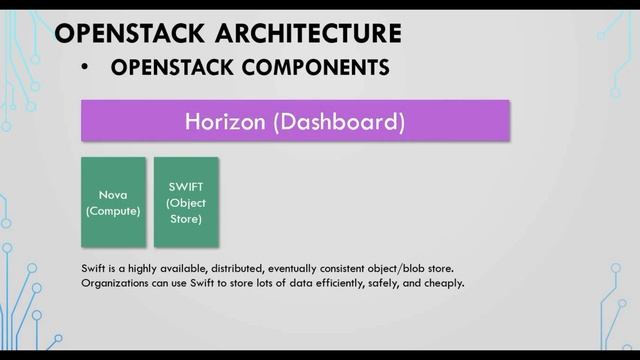 OPENSTACK ARCHITECTURE

• OPENSTACK COMPONENTS

Horizon (Dashboard)

Nova (Compute)

SWIFT (Object Store)

Swift is a highly available, distributed, eventually consistent object/blob store. Organizations can use Swift to store lots of data efficiently, safely, and cheaply.